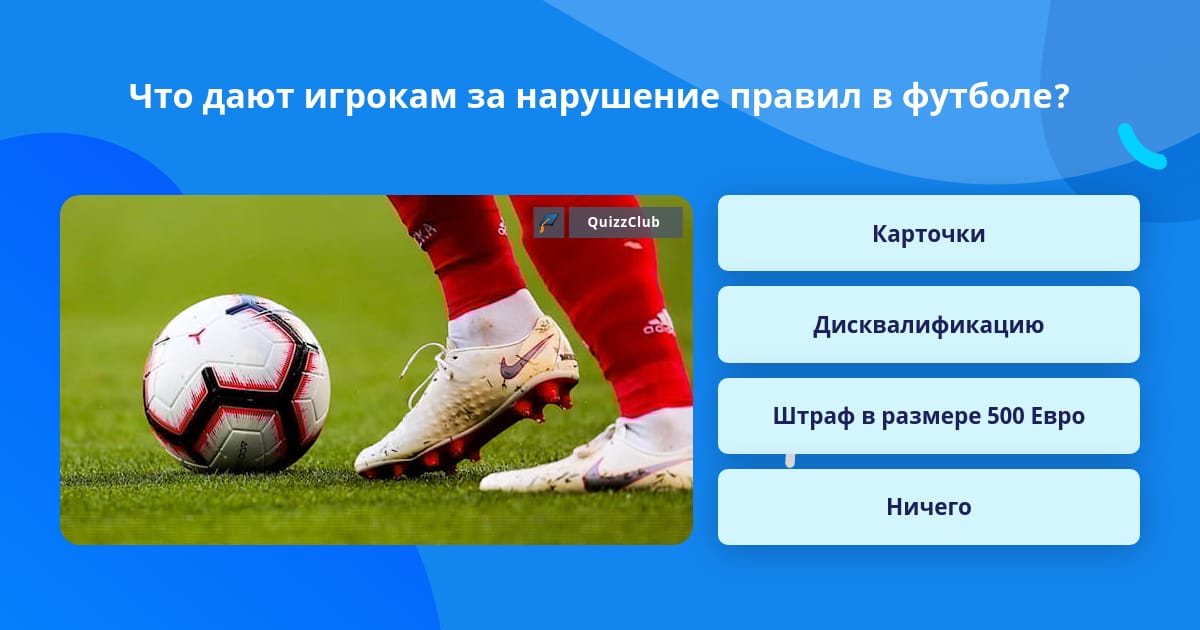 Что дают игрокам за нарушение правил в футболе?

QuizzClub

Карточки

Дисквалификацию

Штраф в размере 500 Евро

Ничего